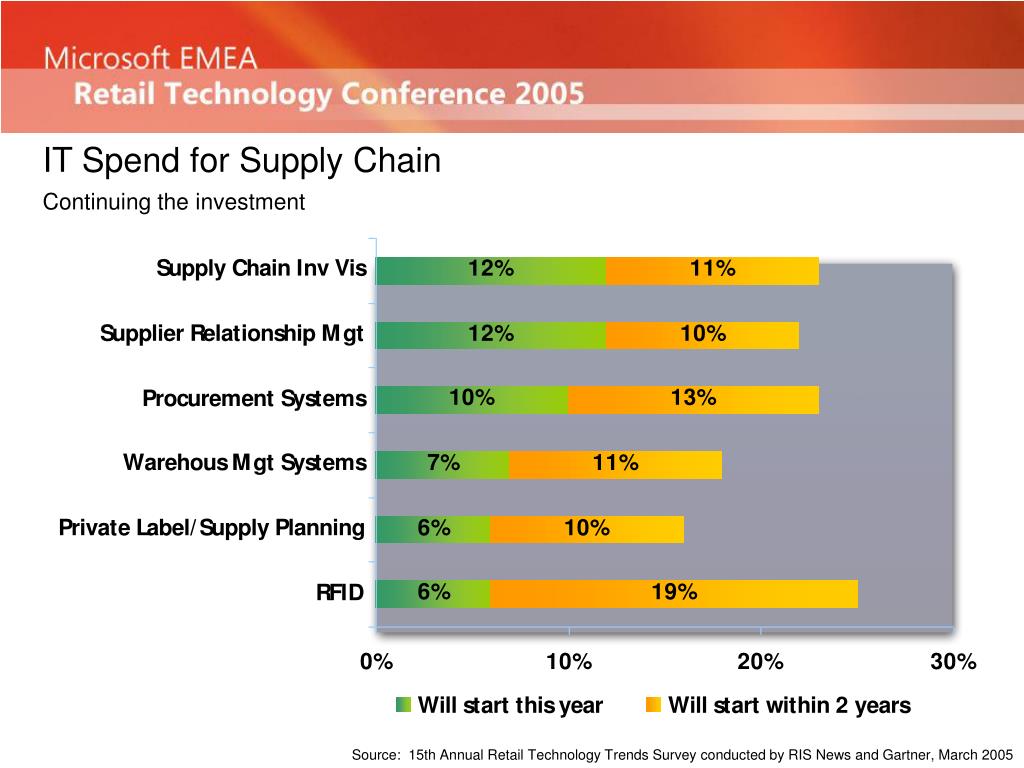 Microsoft EMEA
Retail Technology Conference 2005

IT Spend for Supply Chain
Continuing the investment

Supply Chain Inv Vis 12% 11%
Supplier Relationship Mgt 12% 10%
Procurement Systems 10% 13%
Warehous Mgt Systems 7% 11%
Private Label/Supply Planning 6% 10%
RFID 6% 19%

0% 10% 20% 30%

Will start this year
Will start within 2 years

Source: 15th Annual Retail Technology Trends Survey conducted by RIS News and Gartner, March 2005